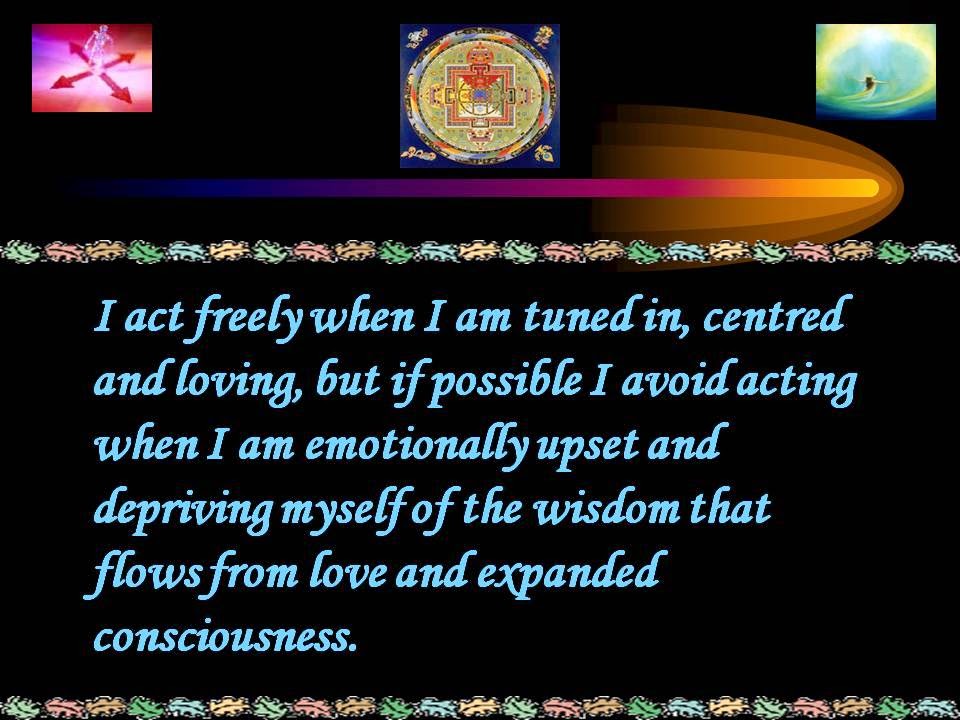 I act freely when I am tuned in, centred and loving, but if possible I avoid acting when I am emotionally upset and depriving myself of the wisdom that flows from love and expanded consciousness.